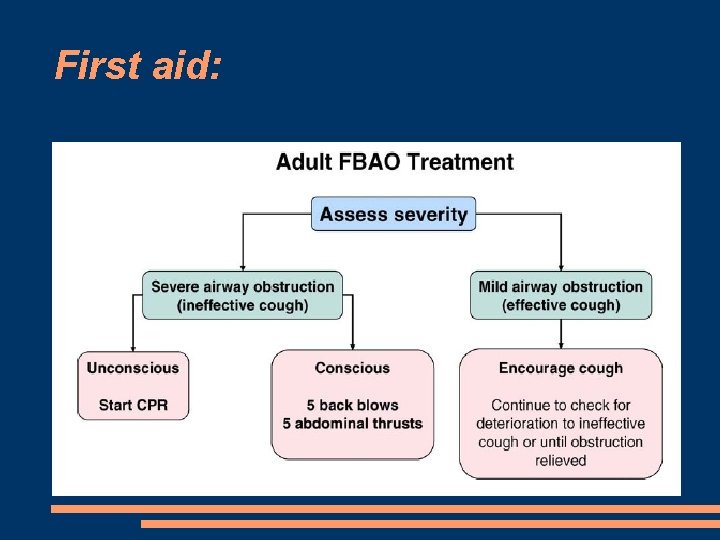 First aid:

Adult FBAO Treatment

Assess severity

Severe airway obstruction (ineffective cough)

Mild airway obstruction (effective cough)

Unconscious

Start CPR

Conscious

5 back blows
5 abdominal thrusts

Encourage cough

Continue to check for deterioration to ineffective cough or until obstruction relieved